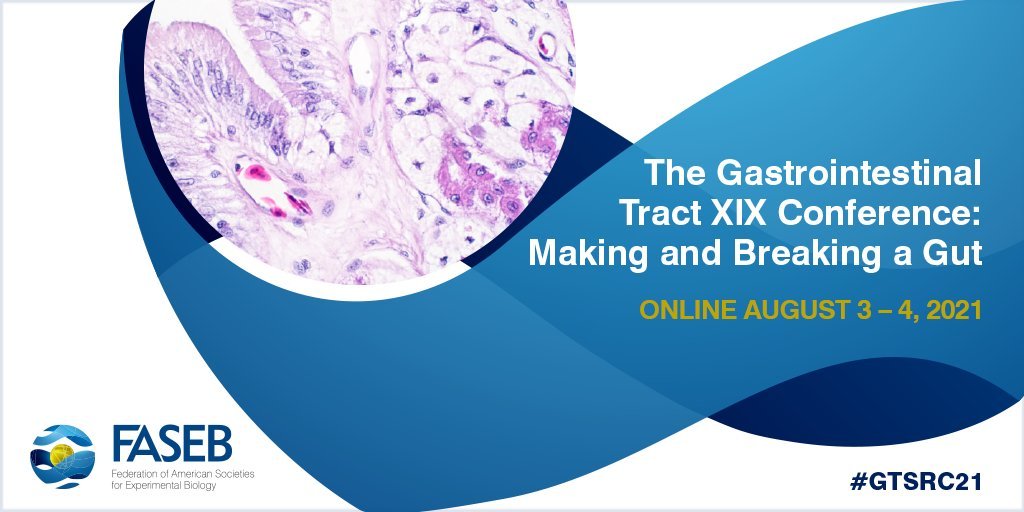 The Gastrointestinal Tract XIX Conference: Making and Breaking a Gut

ONLINE AUGUST 3 – 4, 2021

FASEB
Federation of American Societies for Experimental Biology

#GTSRC21